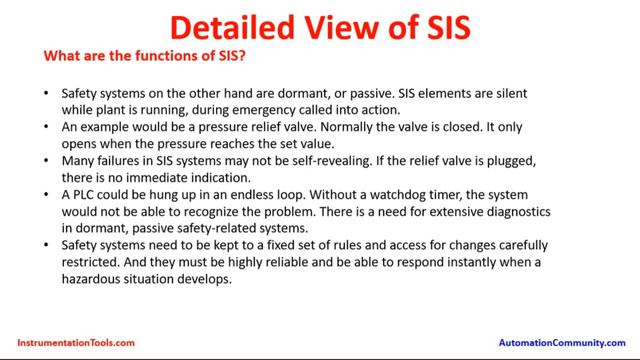 Detailed View of SIS

What are the functions of SIS?

• Safety systems on the other hand are dormant, or passive. SIS elements are silent while plant is running, during emergency called into action.
• An example would be a pressure relief valve. Normally the valve is closed. It only opens when the pressure reaches the set value.
• Many failures in SIS systems may not be self-revealing. If the relief valve is plugged, there is no immediate indication.
• A PLC could be hung up in an endless loop. Without a watchdog timer, the system would not be able to recognize the problem. There is a need for extensive diagnostics in dormant, passive safety-related systems.
• Safety systems need to be kept to a fixed set of rules and access for changes carefully restricted. And they must be highly reliable and be able to respond instantly when a hazardous situation develops.

InstrumentationTools.com

AutomationCommunity.com